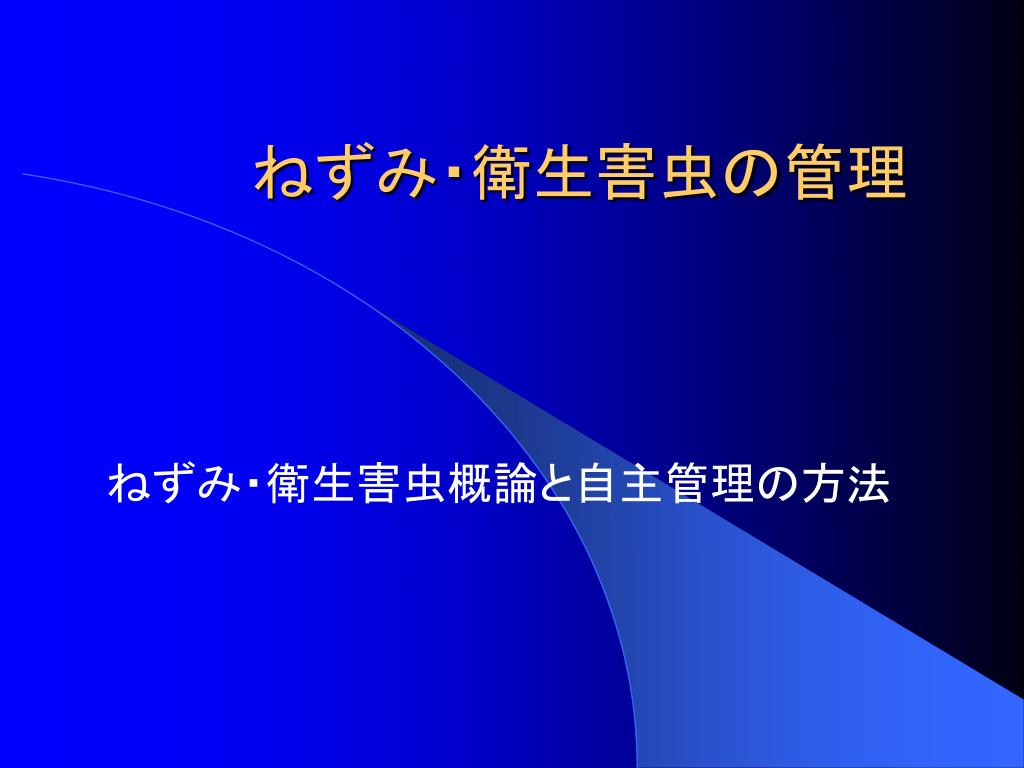 ねずみ･衛生害虫の管理

ねずみ･衛生害虫概論と自主管理の方法